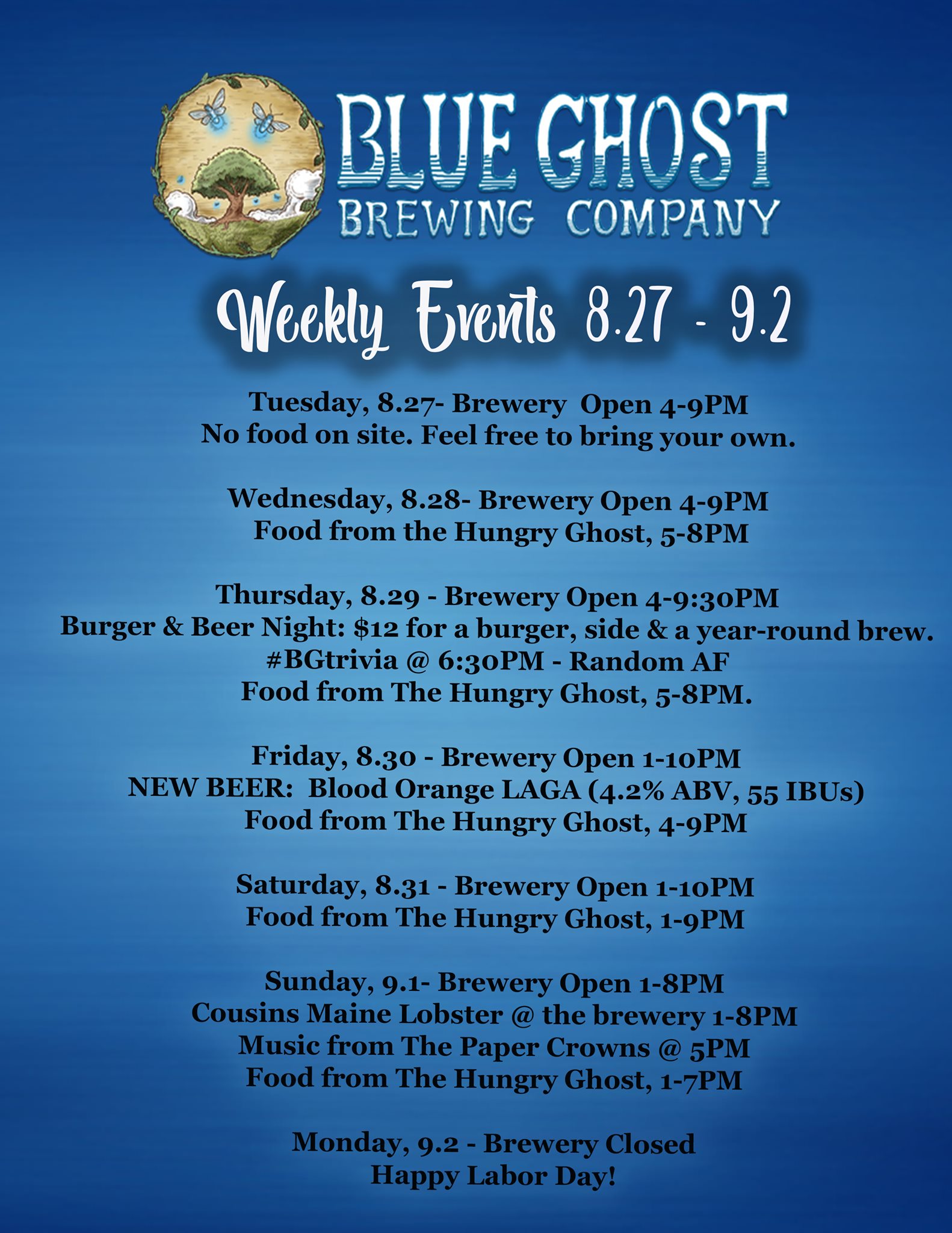 BLUE GHOST
BREWING COMPANY

Weekly Events 8.27 - 9.2

Tuesday, 8.27- Brewery Open 4-9PM
No food on site. Feel free to bring your own.

Wednesday, 8.28- Brewery Open 4-9PM
Food from the Hungry Ghost, 5-8PM

Thursday, 8.29 - Brewery Open 4-9:30PM
Burger & Beer Night: $12 for a burger, side & a year-round brew.
#BGtrivia @ 6:30PM - Random AF
Food from The Hungry Ghost, 5-8PM.

Friday, 8.30 - Brewery Open 1-10PM
NEW BEER: Blood Orange LAGA (4.2% ABV, 55 IBUs)
Food from The Hungry Ghost, 4-9PM

Saturday, 8.31 - Brewery Open 1-10PM
Food from The Hungry Ghost, 1-9PM

Sunday, 9.1- Brewery Open 1-8PM
Cousins Maine Lobster @ the brewery 1-8PM
Music from The Paper Crowns @ 5PM
Food from The Hungry Ghost, 1-7PM

Monday, 9.2 - Brewery Closed
Happy Labor Day!